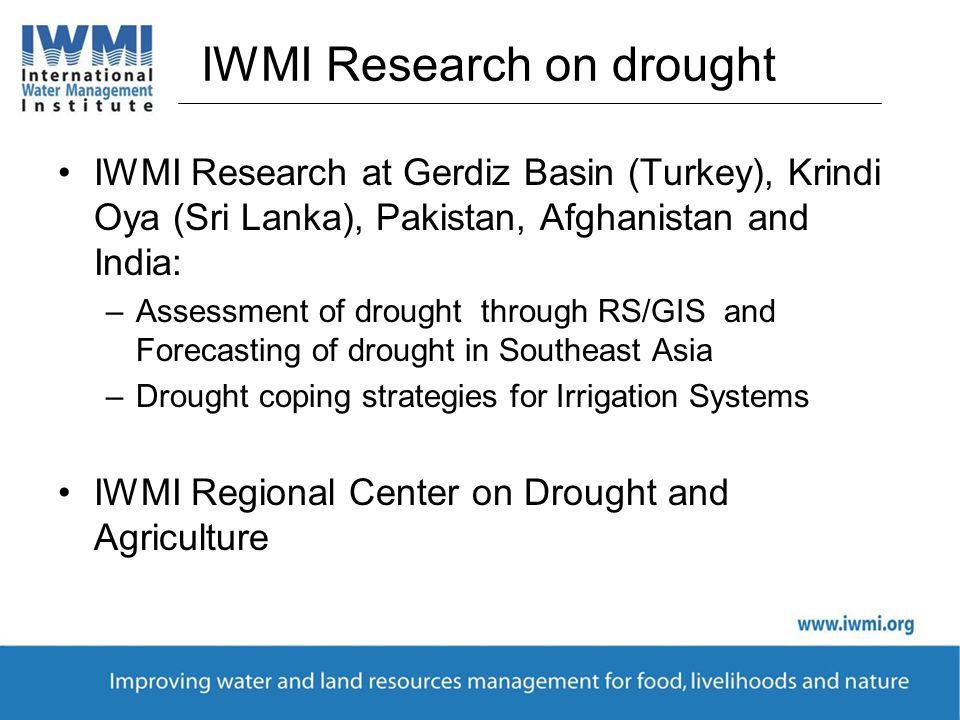 IWMI
International
Water Management
Institute

IWMI Research on drought

• IWMI Research at Gerdiz Basin (Turkey), Krindi Oya (Sri Lanka), Pakistan, Afghanistan and India:
– Assessment of drought through RS/GIS and Forecasting of drought in Southeast Asia
– Drought coping strategies for Irrigation Systems

• IWMI Regional Center on Drought and Agriculture

www.iwmi.org

Improving water and land resources management for food, livelihoods and nature